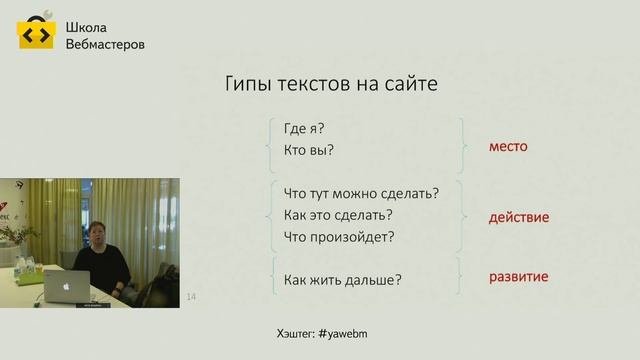 Школа Вебмастеров

Гипы текстов на сайте

Где я?
Кто вы?

место

Что тут можно сделать?
Как это сделать?
Что произойдет?

действие

Как жить дальше?

развитие

14

Хэштег: #yawebm